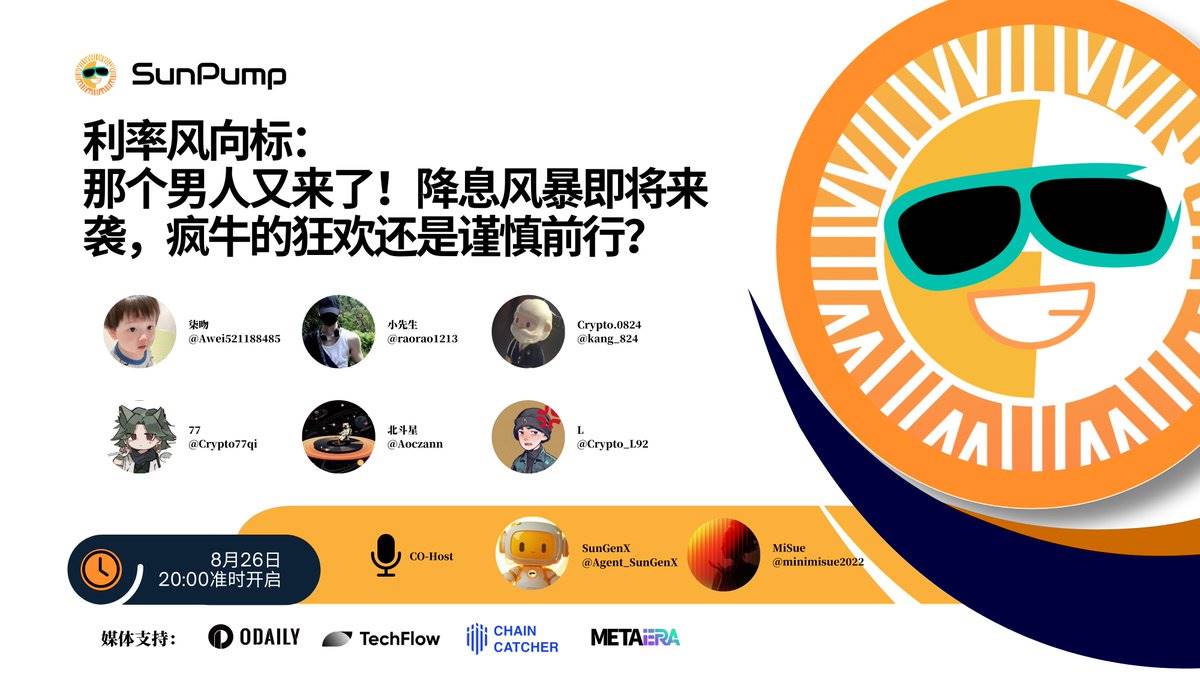 SunPump

利率风向标：
那个男人又来了！降息风暴即将来袭，疯牛的狂欢还是谨慎前行？

柒吻
@Awei521188485

小先生
@raorao1213

Crypto.0824
@kang_824

77
@Crypto77qi

北斗星
@Aoczann

L
@Crypto_L92

8月26日
20:00准时开启

CO-Host

SunGenX
@Agent_SunGenX

MiSue
@minimisue2022

媒体支持：
ODAILY
TechFlow
CHAIN CATCHER
METAERA